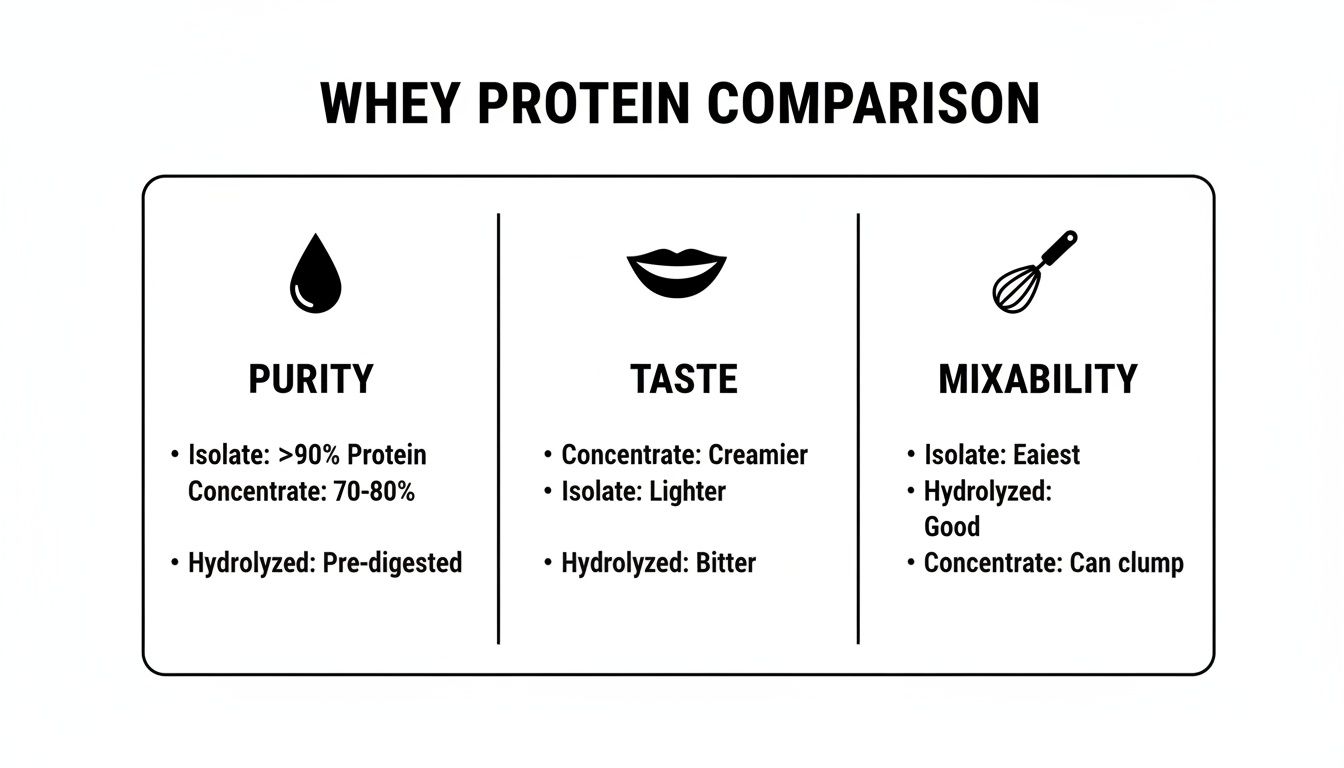 WHEY PROTEIN COMPARISON

PURITY

• Isolate: >90% Protein
Concentrate: 70-80%

• Hydrolyzed: Pre-digested

TASTE

• Concentrate: Creamier
• Isolate: Lighter

• Hydrolyzed: Bitter

MIXABILITY

• Isolate: Eaiest
• Hydrolyzed: Good
• Concentrate: Can clump